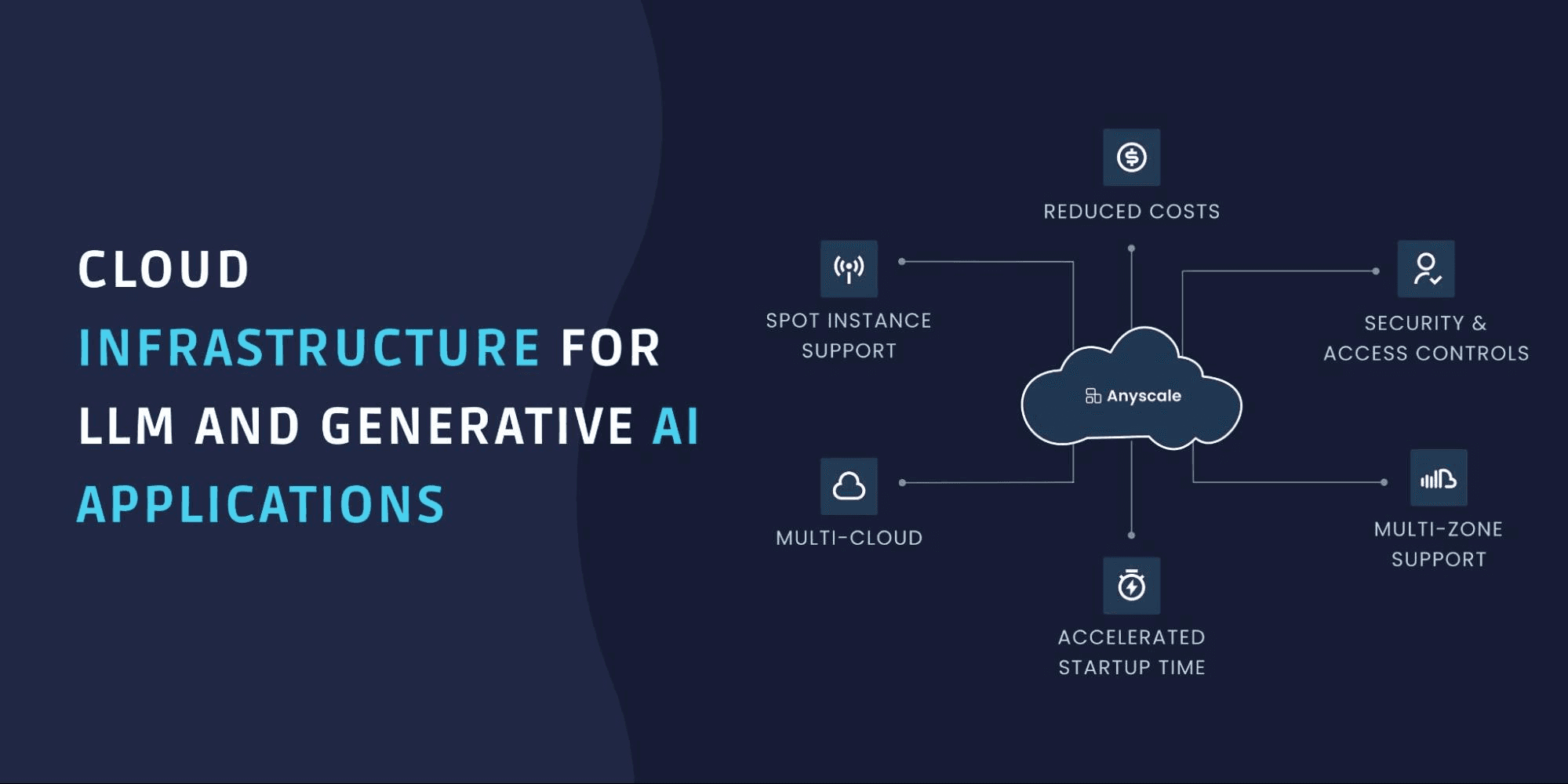 CLOUD INFRASTRUCTURE FOR LLM AND GENERATIVE AI APPLICATIONS

REDUCED COSTS

SPOT INSTANCE SUPPORT

SECURITY & ACCESS CONTROLS

Anyscale

MULTI-CLOUD

MULTI-ZONE SUPPORT

ACCELERATED STARTUP TIME